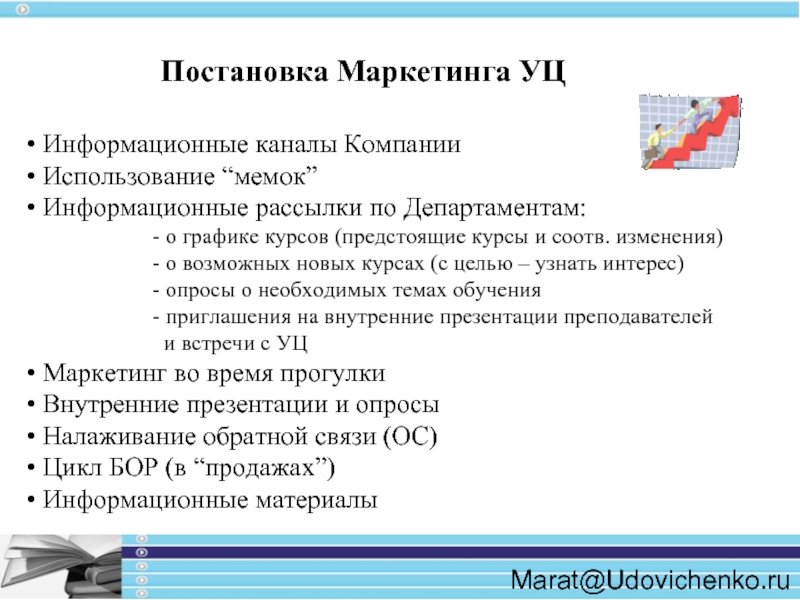 Постановка Маркетинга УЦ

• Информационные каналы Компании
• Использование “мемок”
• Информационные рассылки по Департаментам:
- о графике курсов (предстоящие курсы и соотв. изменения)
- о возможных новых курсах (с целью – узнать интерес)
- опросы о необходимых темах обучения
- приглашения на внутренние презентации преподавателей и встречи с УЦ
• Маркетинг во время прогулки
• Внутренние презентации и опросы
• Налаживание обратной связи (ОС)
• Цикл БОР (в “продажах”)
• Информационные материалы

Marat@Udovichenko.ru